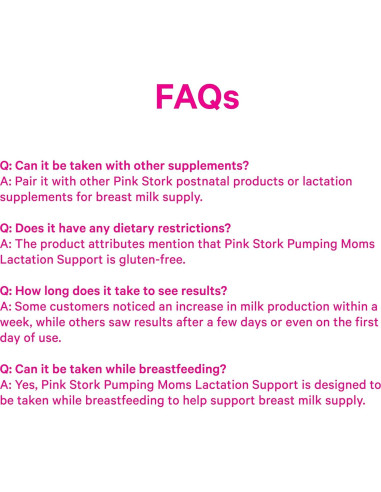 FAQs

Q: Can it be taken with other supplements?
A: Pair it with other Pink Stork postnatal products or lactation supplements for breast milk supply.

Q: Does it have any dietary restrictions?
A: The product attributes mention that Pink Stork Pumping Moms Lactation Support is gluten-free.

Q: How long does it take to see results?
A: Some customers noticed an increase in milk production within a week, while others saw results after a few days or even on the first day of use.

Q: Can it be taken while breastfeeding?
A: Yes, Pink Stork Pumping Moms Lactation Support is designed to be taken while breastfeeding to help support breast milk supply.